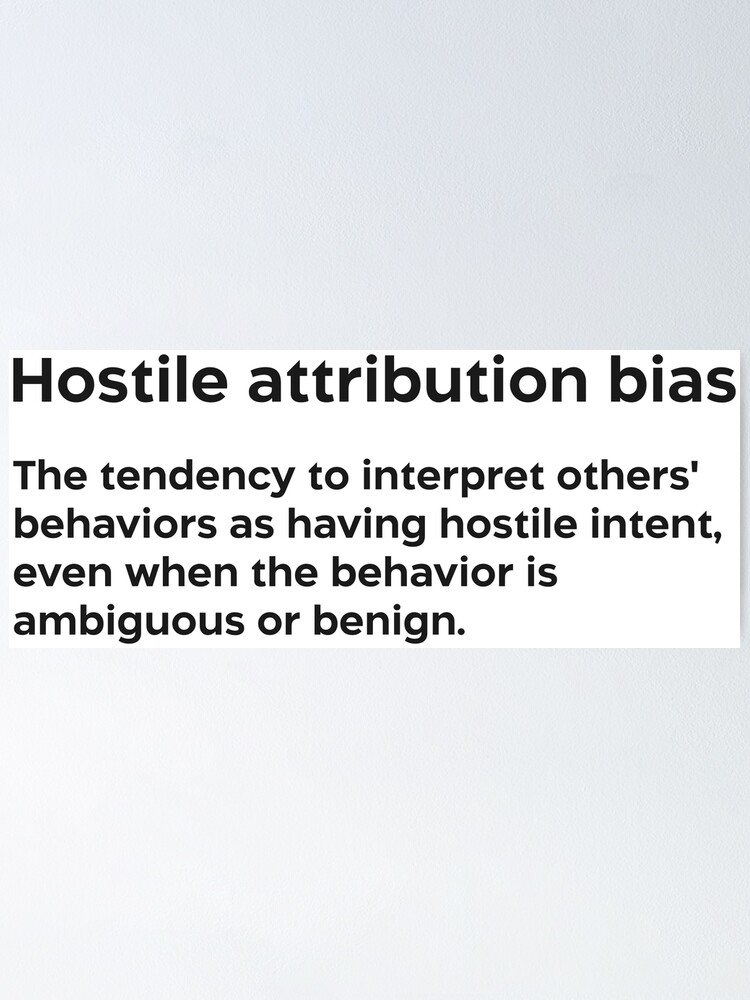 Hostile attribution bias

The tendency to interpret others' behaviors as having hostile intent, even when the behavior is ambiguous or benign.